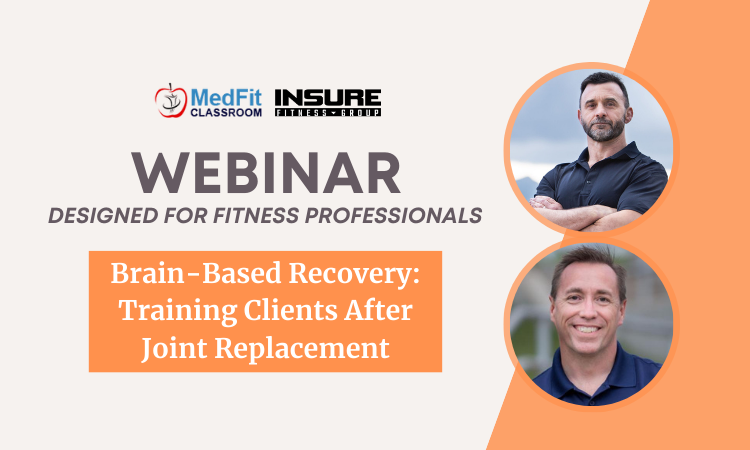 MedFit CLASSROOM INSURE FITNESS GROUP

WEBINAR

DESIGNED FOR FITNESS PROFESSIONALS

Brain-Based Recovery: Training Clients After Joint Replacement